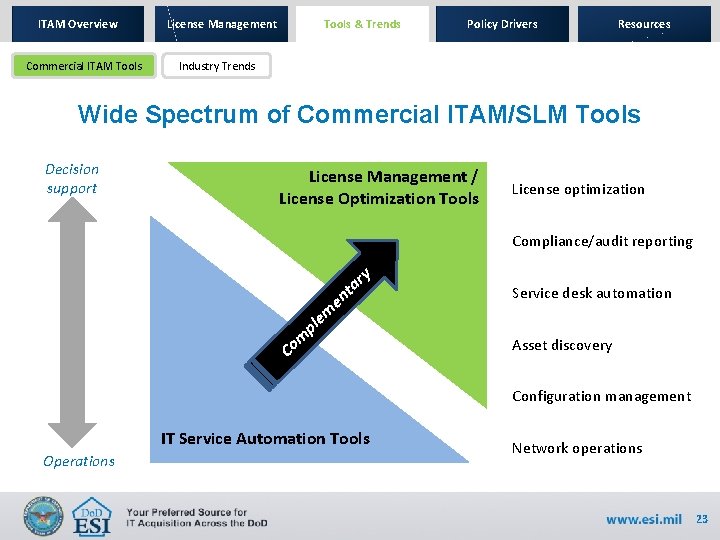 ITAM Overview License Management Tools & Trends Policy Drivers Resources

Commercial ITAM Tools Industry Trends

Wide Spectrum of Commercial ITAM/SLM Tools

Decision support

Operations

License Management / License Optimization Tools

Complementary

IT Service Automation Tools

License optimization

Compliance/audit reporting

Service desk automation

Asset discovery

Configuration management

Network operations

DoD ESI

Your Preferred Source for IT Acquisition Across the DoD

www.esi.mil 23